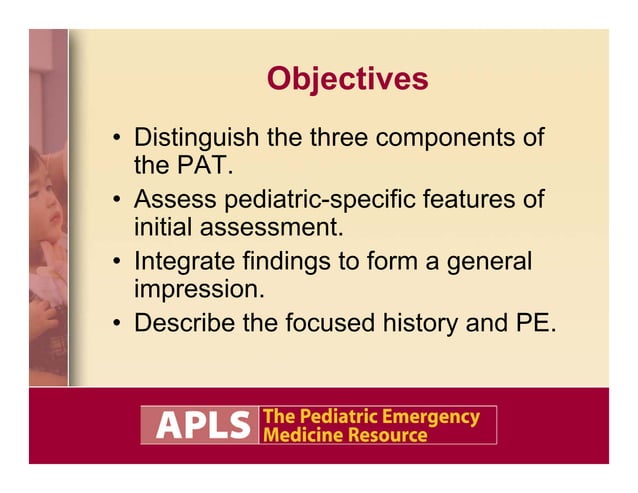 Objectives

• Distinguish the three components of the PAT.
• Assess pediatric-specific features of initial assessment.
• Integrate findings to form a general impression.
• Describe the focused history and PE.

APLS The Pediatric Emergency Medicine Resource